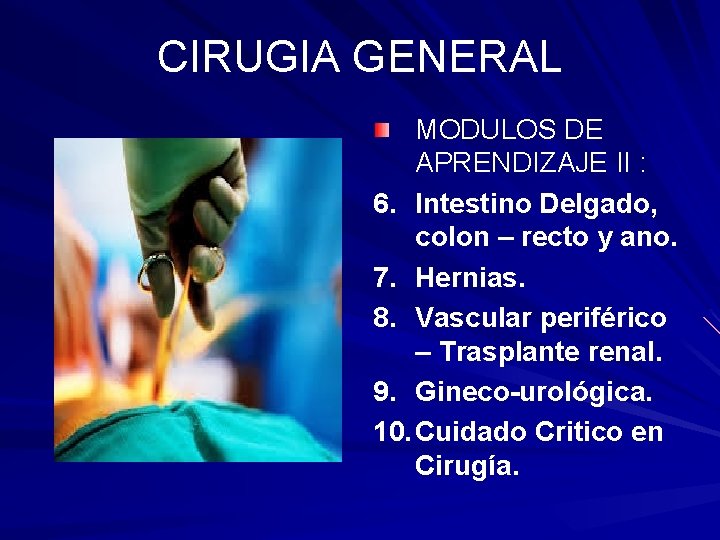 CIRUGIA GENERAL

MODULOS DE APRENDIZAJE II :

6. Intestino Delgado, colon – recto y ano.
7. Hernias.
8. Vascular periférico – Trasplante renal.
9. Gineco-urológica.
10. Cuidado Critico en Cirugía.